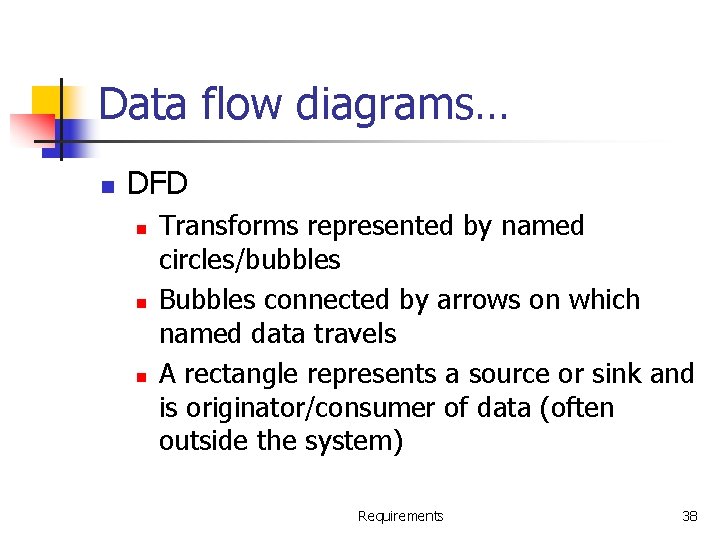 Data flow diagrams…

- DFD
  - Transforms represented by named circles/bubbles
  - Bubbles connected by arrows on which named data travels
  - A rectangle represents a source or sink and is originator/consumer of data (often outside the system)

Requirements

38